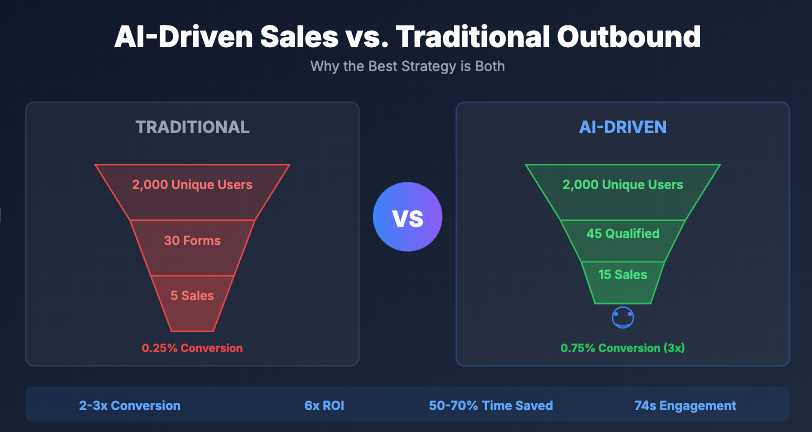 AI-Driven Sales vs. Traditional Outbound

Why the Best Strategy is Both

TRADITIONAL

2,000 Unique Users

30 Forms

5 Sales

0.25% Conversion

VS

AI-DRIVEN

2,000 Unique Users

45 Qualified

15 Sales

0.75% Conversion (3x)

2-3x Conversion

6x ROI

50-70% Time Saved

74s Engagement